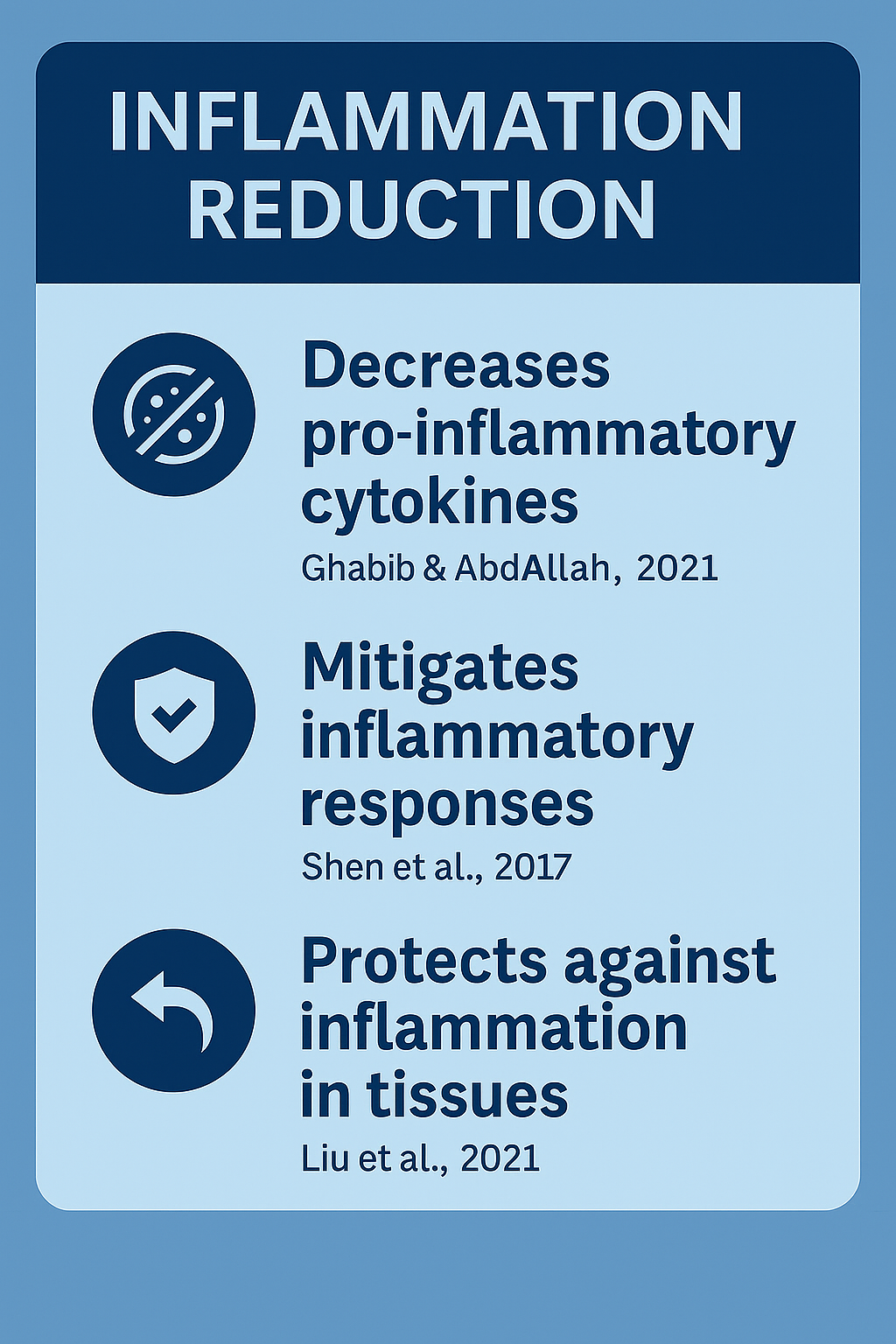 INFLAMMATION REDUCTION

Decreases pro-inflammatory cytokines
Ghabib & AbdAllah, 2021

Mitigates inflammatory responses
Shen et al., 2017

Protects against inflammation in tissues
Liu et al., 2021